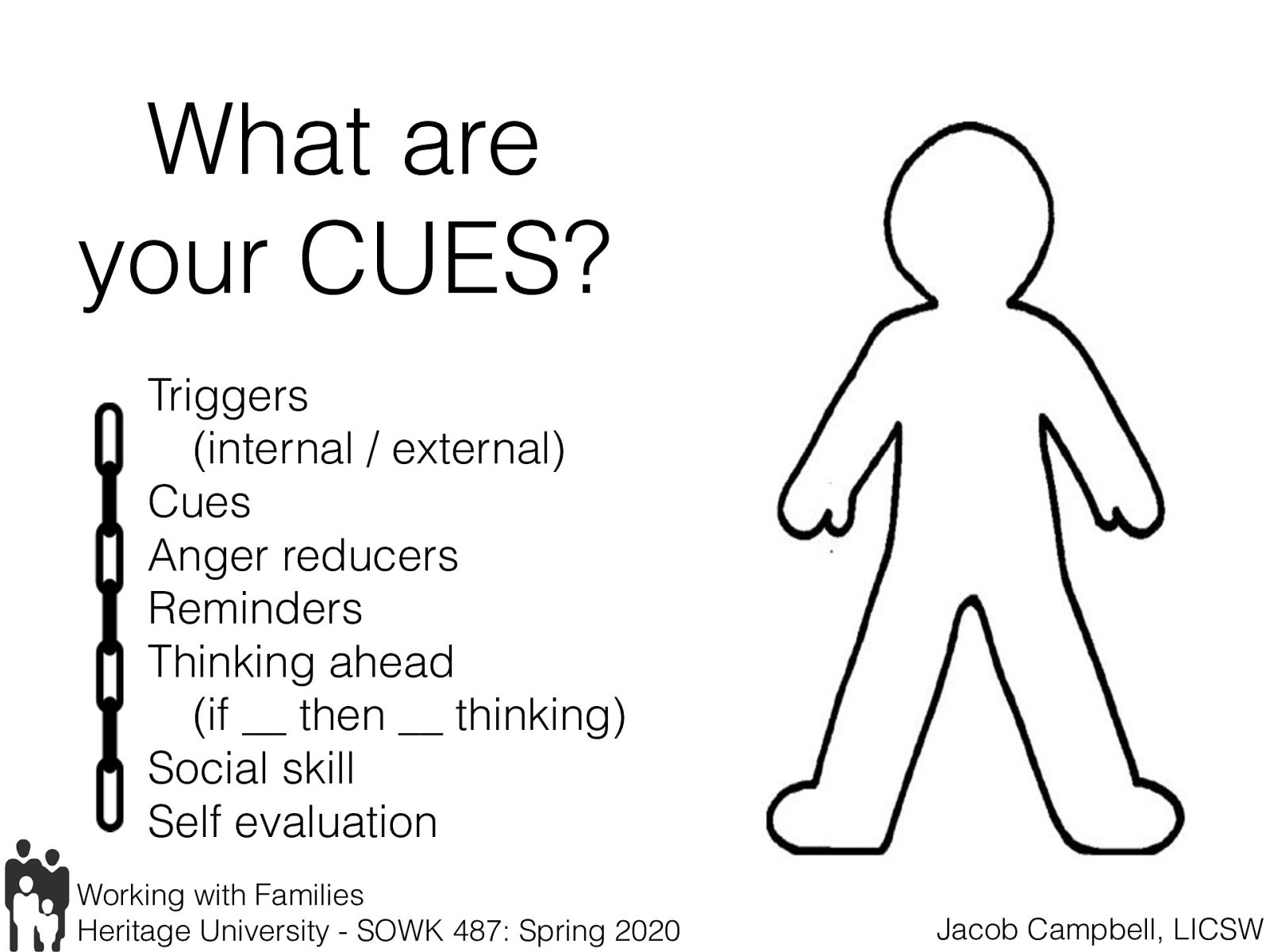 What are your CUES?

Triggers
(internal / external)
Cues
Anger reducers
Reminders
Thinking ahead
(if __ then __ thinking)
Social skill
Self evaluation

Working with Families
Heritage University - SOWK 487: Spring 2020

Jacob Campbell, LICSW